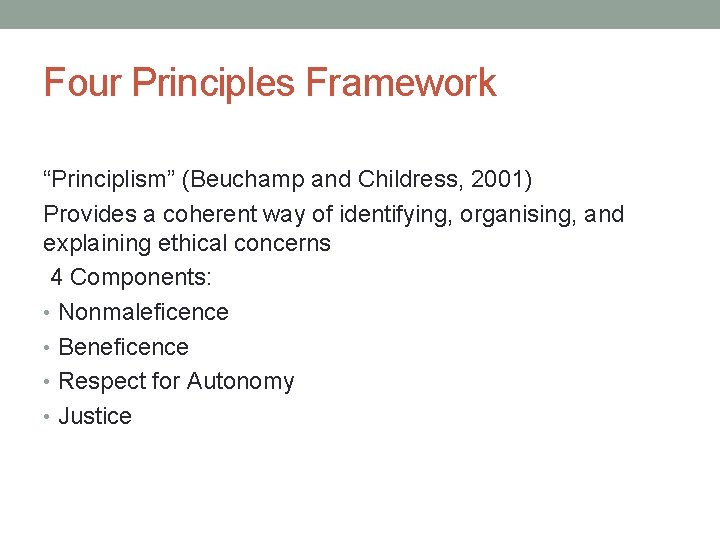 Four Principles Framework

“Principlism” (Beuchamp and Childress, 2001)

Provides a coherent way of identifying, organising, and explaining ethical concerns

4 Components:

• Nonmaleficence
• Beneficence
• Respect for Autonomy
• Justice